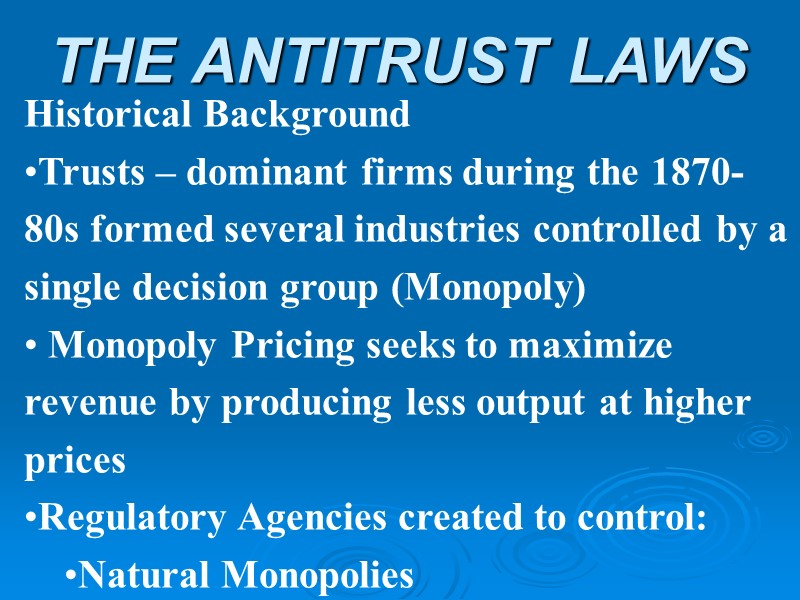 THE ANTITRUST LAWS

Historical Background

•Trusts – dominant firms during the 1870-80s formed several industries controlled by a single decision group (Monopoly)

• Monopoly Pricing seeks to maximize revenue by producing less output at higher prices

•Regulatory Agencies created to control:

•Natural Monopolies